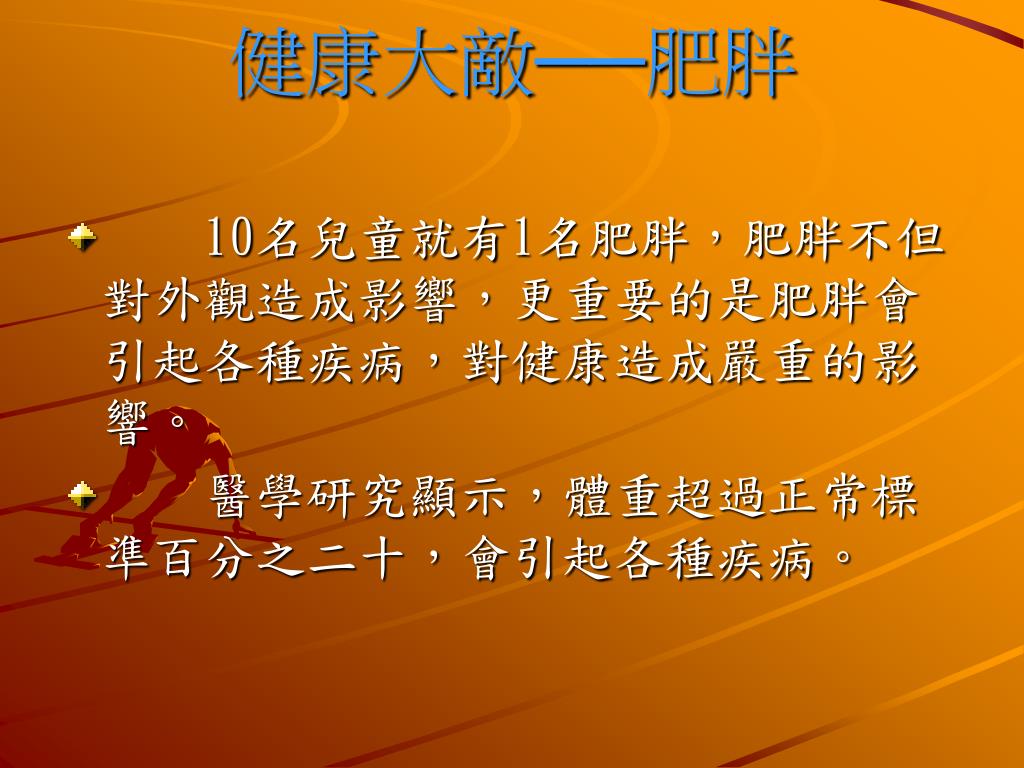 健康大敵──肥胖

10名兒童就有1名肥胖，肥胖不但對外觀造成影響，更重要的是肥胖會引起各種疾病，對健康造成嚴重的影響。

醫學研究顯示，體重超過正常標準百分之二十，會引起各種疾病。